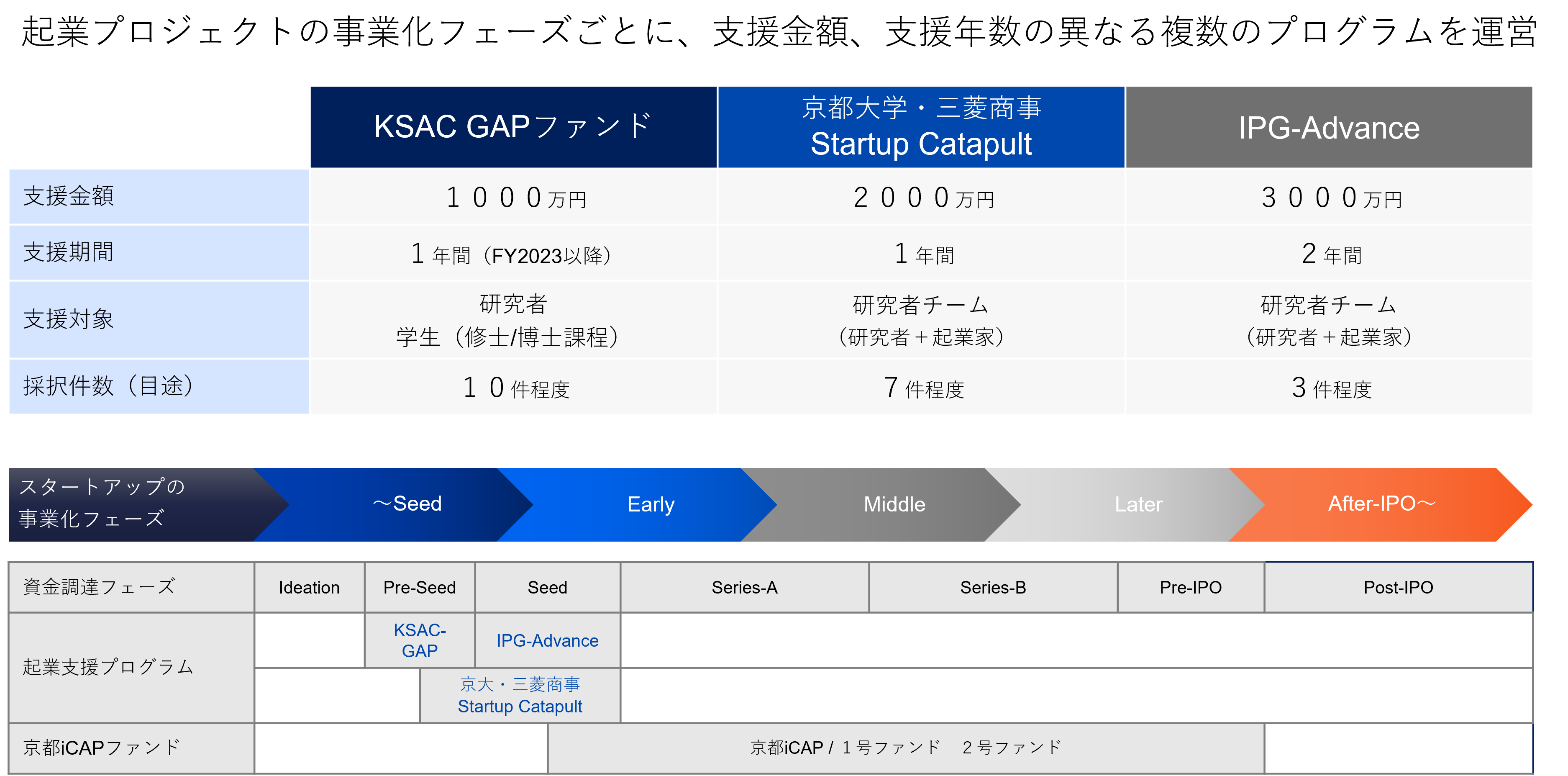 起業プロジェクトの事業化フェーズごとに、支援金額、支援年数の異なる複数のプログラムを運営

| | KSAC GAPファンド | 京都大学・三菱商事 Startup Catapult | IPG-Advance |
|---|---|---|---|
| 支援金額 | １０００万円 | ２０００万円 | ３０００万円 |
| 支援期間 | １年間（FY2023以降） | １年間 | ２年間 |
| 支援対象 | 研究者 学生（修士/博士課程） | 研究者チーム （研究者＋起業家） | 研究者チーム （研究者＋起業家） |
| 採択件数（目途） | １０件程度 | 7件程度 | 3件程度 |

スタートアップの事業化フェーズ　～Seed　Early　Middle　Later　After-IPO～

| 資金調達フェーズ | Ideation | Pre-Seed | Seed | Series-A | Series-B | Pre-IPO | Post-IPO |
|---|---|---|---|---|---|---|---|
| 起業支援プログラム | | KSAC-GAP | IPG-Advance | | | | |
| | | 京大・三菱商事 Startup Catapult | | | | | |
| 京都iCAPファンド | | | 京都iCAP / １号ファンド　２号ファンド | | | | |